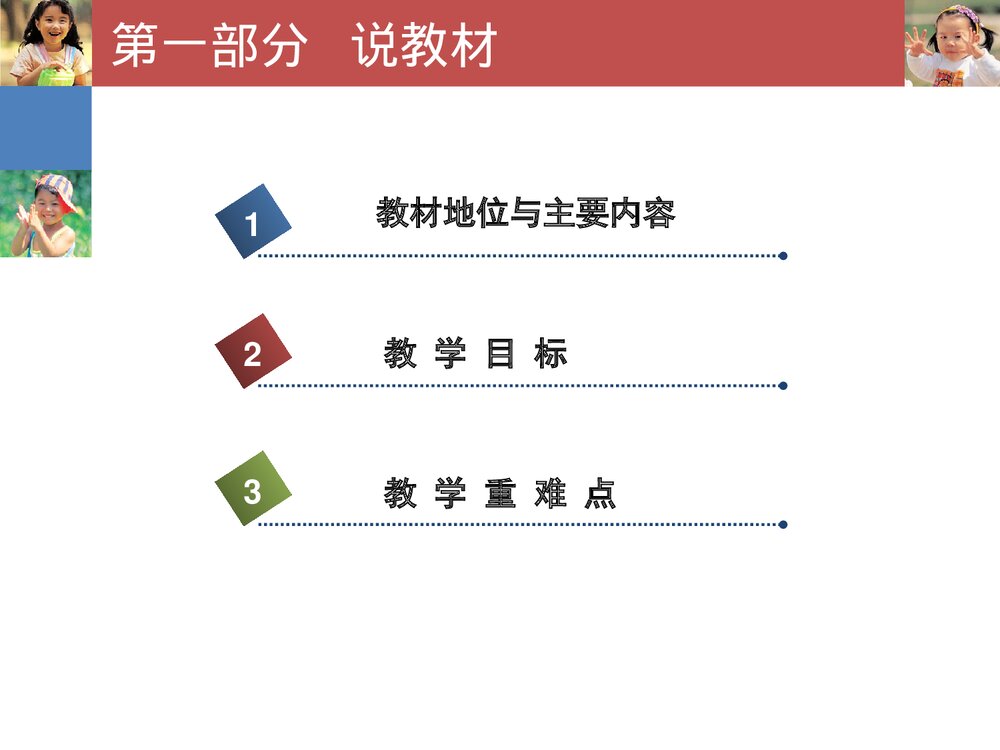 第一部分　说教材

1 教材地位与主要内容

2 教 学 目 标

3 教 学 重 难 点